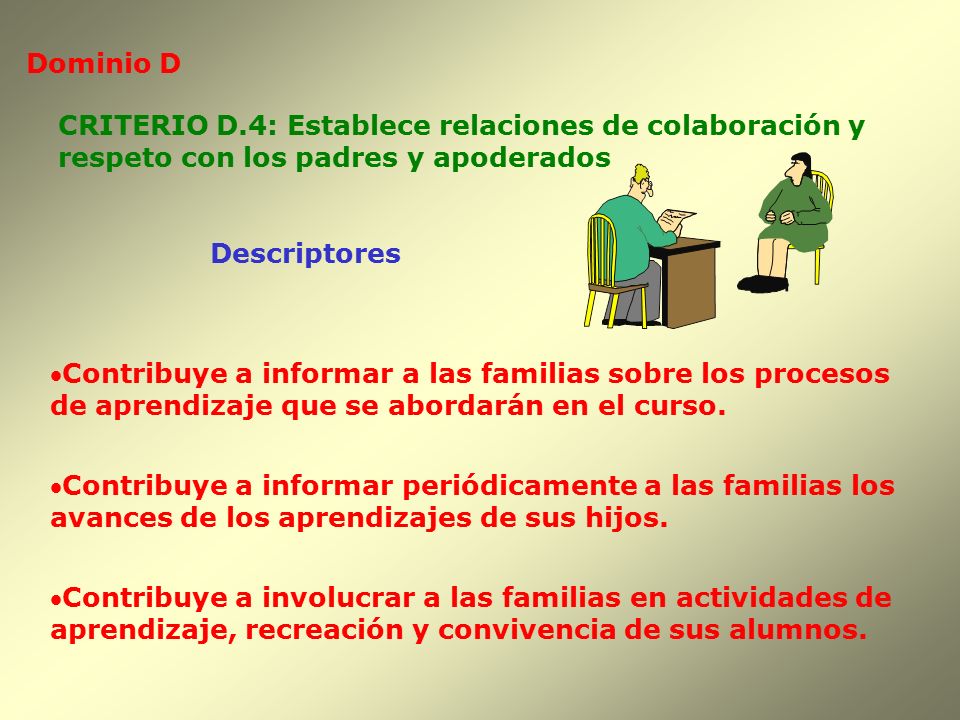 Dominio D

CRITERIO D.4: Establece relaciones de colaboración y respeto con los padres y apoderados

Descriptores

•Contribuye a informar a las familias sobre los procesos de aprendizaje que se abordarán en el curso.

•Contribuye a informar periódicamente a las familias los avances de los aprendizajes de sus hijos.

•Contribuye a involucrar a las familias en actividades de aprendizaje, recreación y convivencia de sus alumnos.